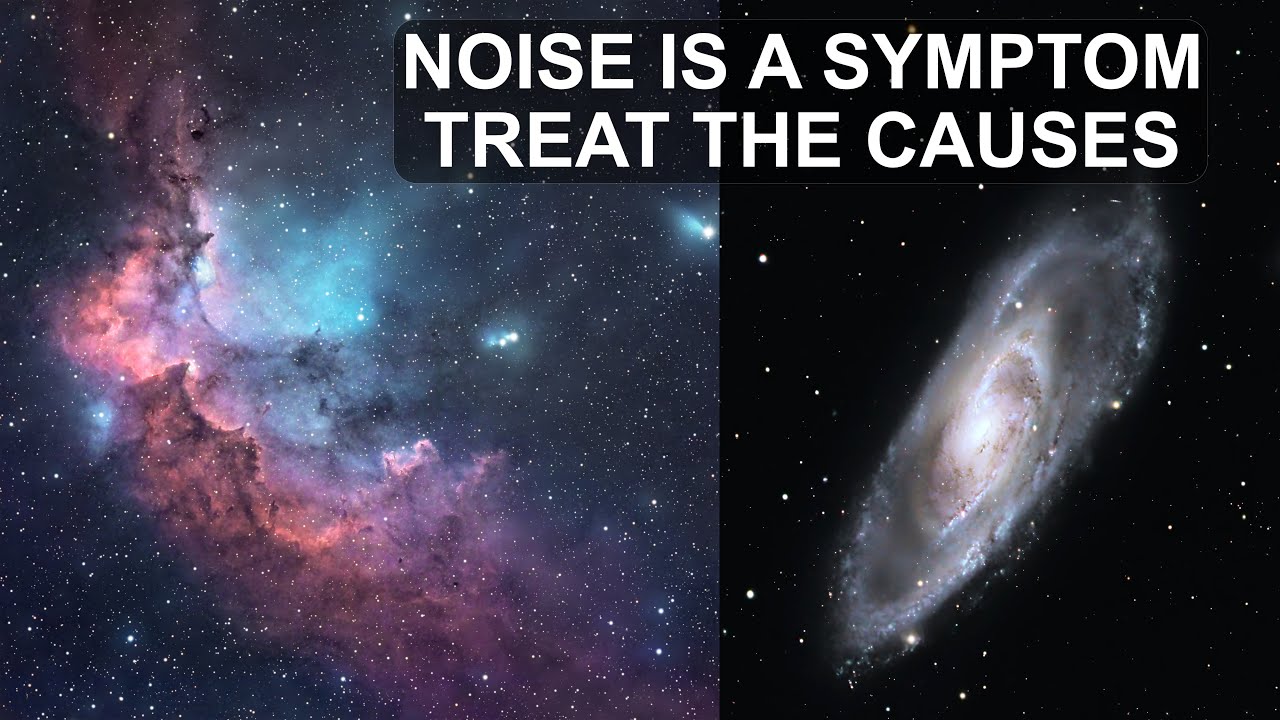 NOISE IS A SYMPTOM
TREAT THE CAUSES